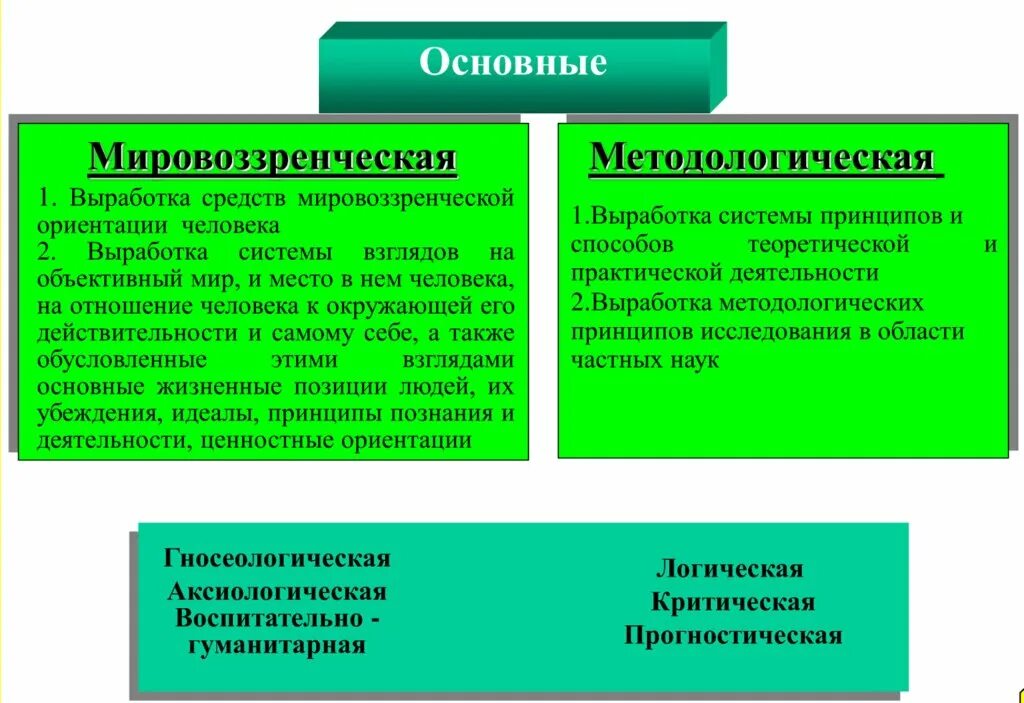 Основные

Мировоззренческая

1. Выработка средств мировоззренческой ориентации человека
2. Выработка системы взглядов на объективный мир, и место в нем человека, на отношение человека к окружающей его действительности и самому себе, а также обусловленные этими взглядами основные жизненные позиции людей, их убеждения, идеалы, принципы познания и деятельности, ценностные ориентации

Методологическая

1.Выработка системы принципов и способов теоретической и практической деятельности
2.Выработка методологических принципов исследования в области частных наук

Гносеологическая
Аксиологическая
Воспитательно - гуманитарная

Логическая
Критическая
Прогностическая